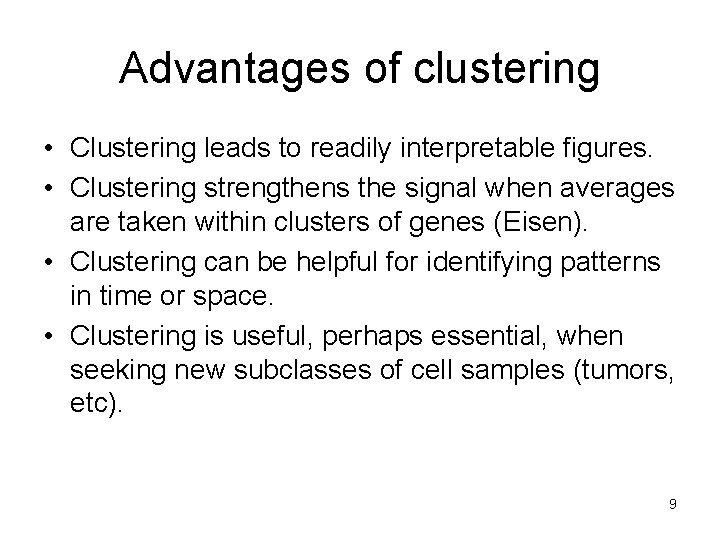 Advantages of clustering

• Clustering leads to readily interpretable figures.
• Clustering strengthens the signal when averages are taken within clusters of genes (Eisen).
• Clustering can be helpful for identifying patterns in time or space.
• Clustering is useful, perhaps essential, when seeking new subclasses of cell samples (tumors, etc).

9